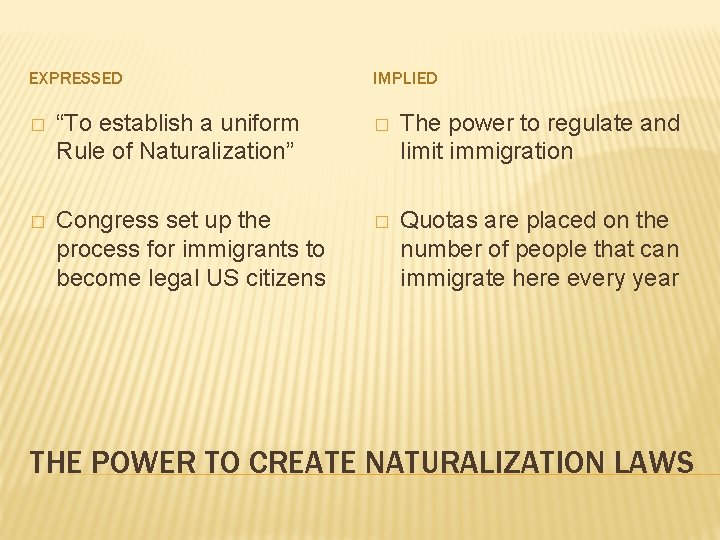 EXPRESSED

□ “To establish a uniform Rule of Naturalization”

□ Congress set up the process for immigrants to become legal US citizens

IMPLIED

□ The power to regulate and limit immigration

□ Quotas are placed on the number of people that can immigrate here every year

THE POWER TO CREATE NATURALIZATION LAWS